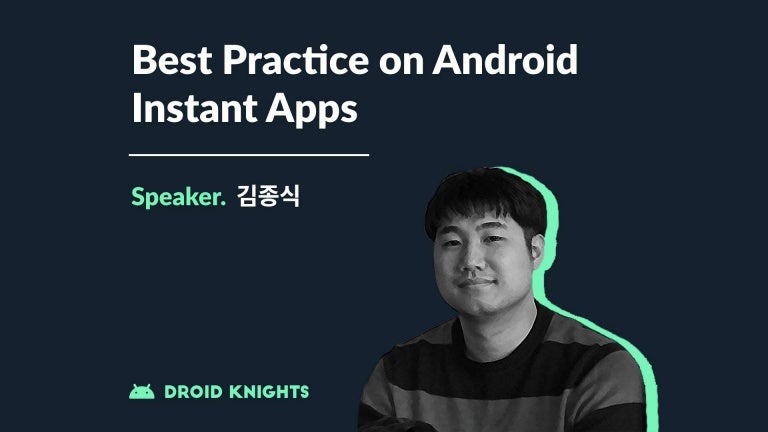 Best Practice on Android Instant Apps

Speaker. 김종식

DROID KNIGHTS